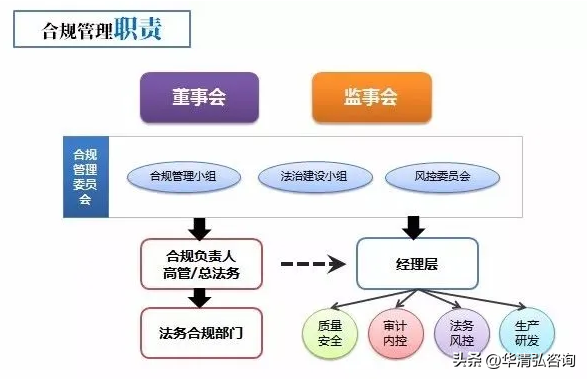 合规管理职责

董事会

监事会

合规管理委员会

合规管理小组

法治建设小组

风控委员会

合规负责人
高管/总法务

经理层

法务合规部门

质量安全

审计内控

法务风控

生产研发

头条 @华清弘咨询